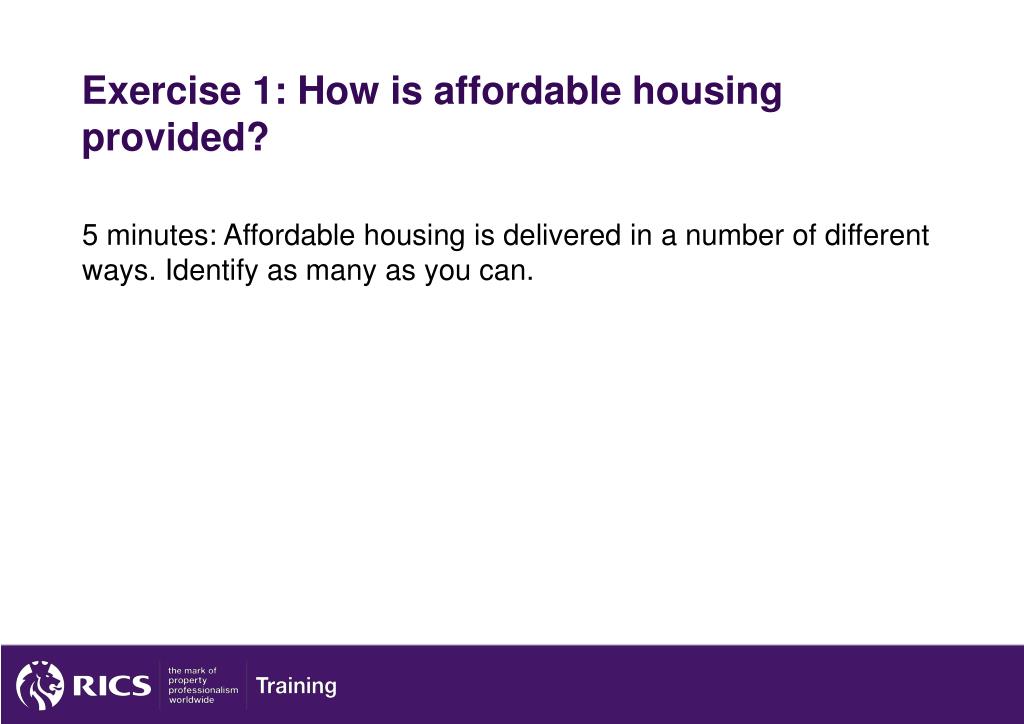 Exercise 1: How is affordable housing provided?

5 minutes: Affordable housing is delivered in a number of different ways. Identify as many as you can.

RICS
the mark of
property
professionalism
worldwide
Training